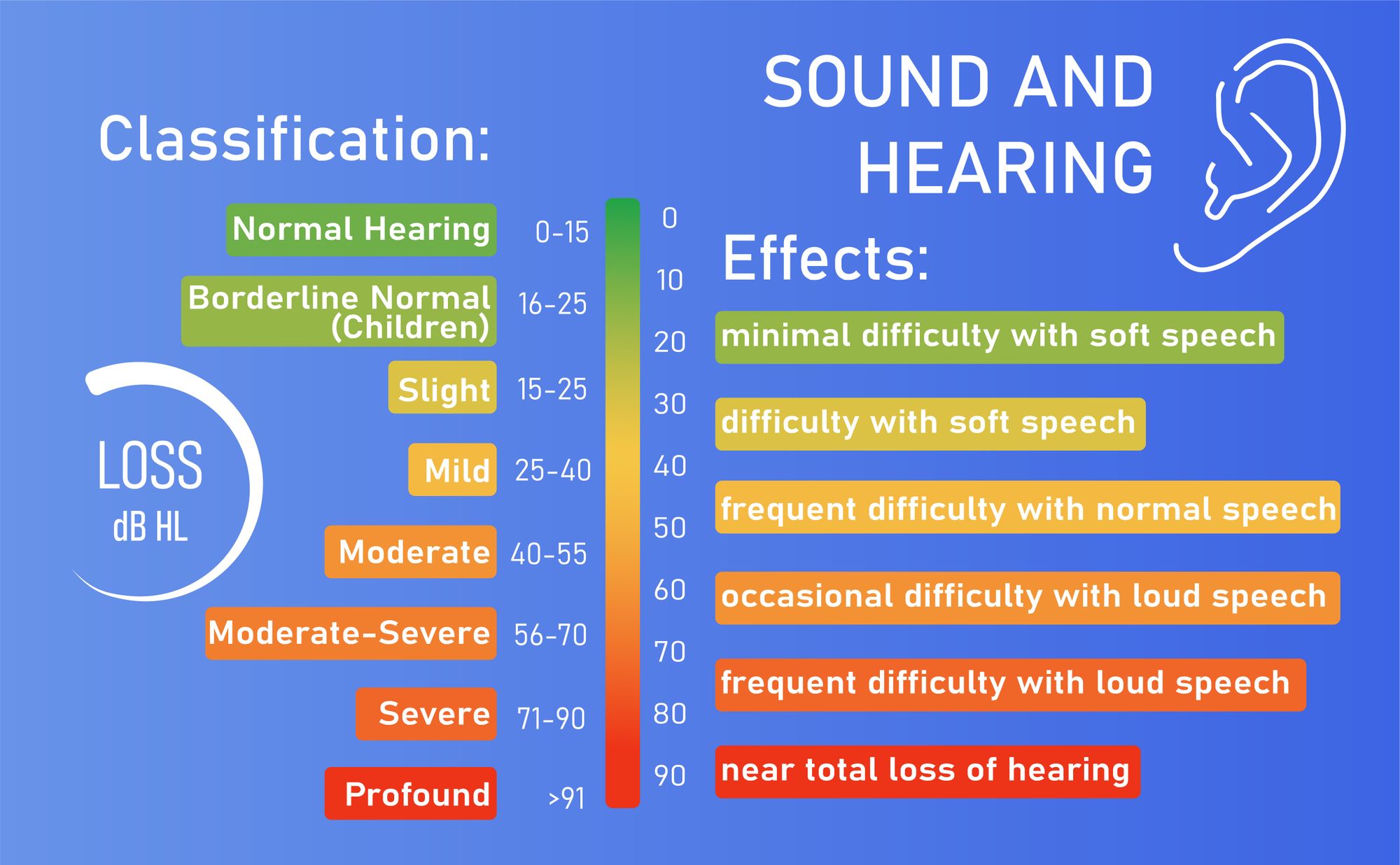 SOUND AND HEARING

Classification:

LOSS
dB HL

Normal Hearing 0-15
Borderline Normal (Children) 16-25
Slight 15-25
Mild 25-40
Moderate 40-55
Moderate-Severe 56-70
Severe 71-90
Profound >91

0
10
20
30
40
50
60
70
80
90

Effects:

minimal difficulty with soft speech
difficulty with soft speech
frequent difficulty with normal speech
occasional difficulty with loud speech
frequent difficulty with loud speech
near total loss of hearing